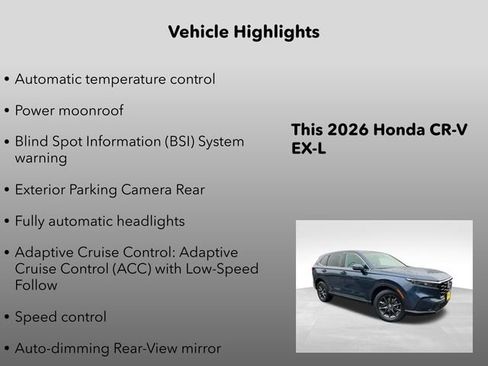 Vehicle Highlights

• Automatic temperature control

• Power moonroof

• Blind Spot Information (BSI) System warning

• Exterior Parking Camera Rear

• Fully automatic headlights

• Adaptive Cruise Control: Adaptive Cruise Control (ACC) with Low-Speed Follow

• Speed control

• Auto-dimming Rear-View mirror

This 2026 Honda CR-V EX-L